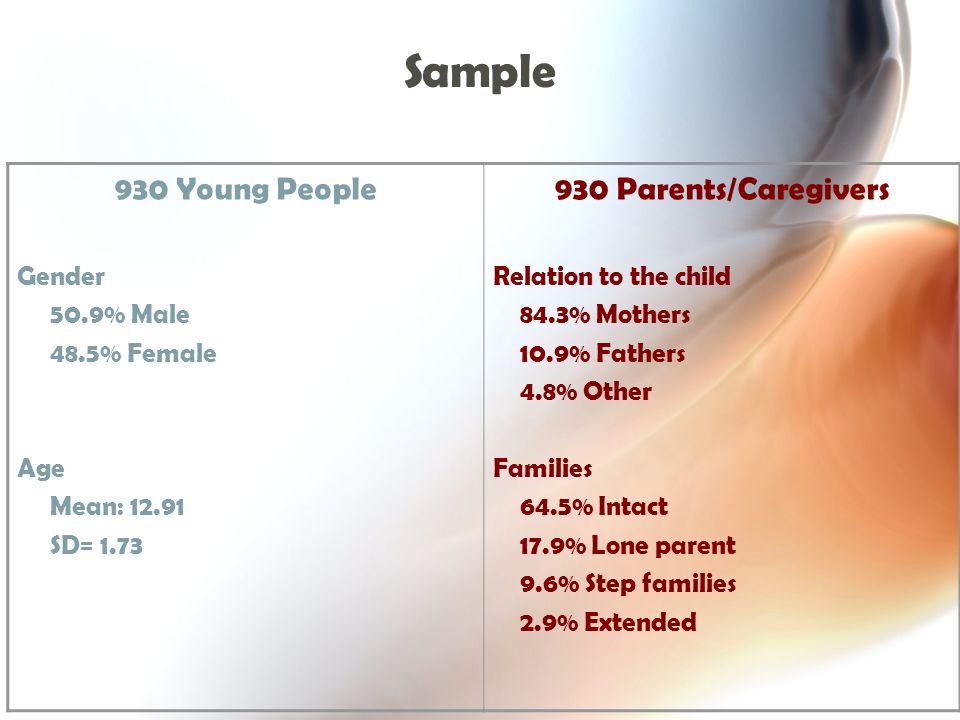 Sample

| 930 Young People | 930 Parents/Caregivers |
|---|---|
| Gender<br>50.9% Male<br>48.5% Female<br><br>Age<br>Mean: 12.91<br>SD= 1.73 | Relation to the child<br>84.3% Mothers<br>10.9% Fathers<br>4.8% Other<br><br>Families<br>64.5% Intact<br>17.9% Lone parent<br>9.6% Step families<br>2.9% Extended |